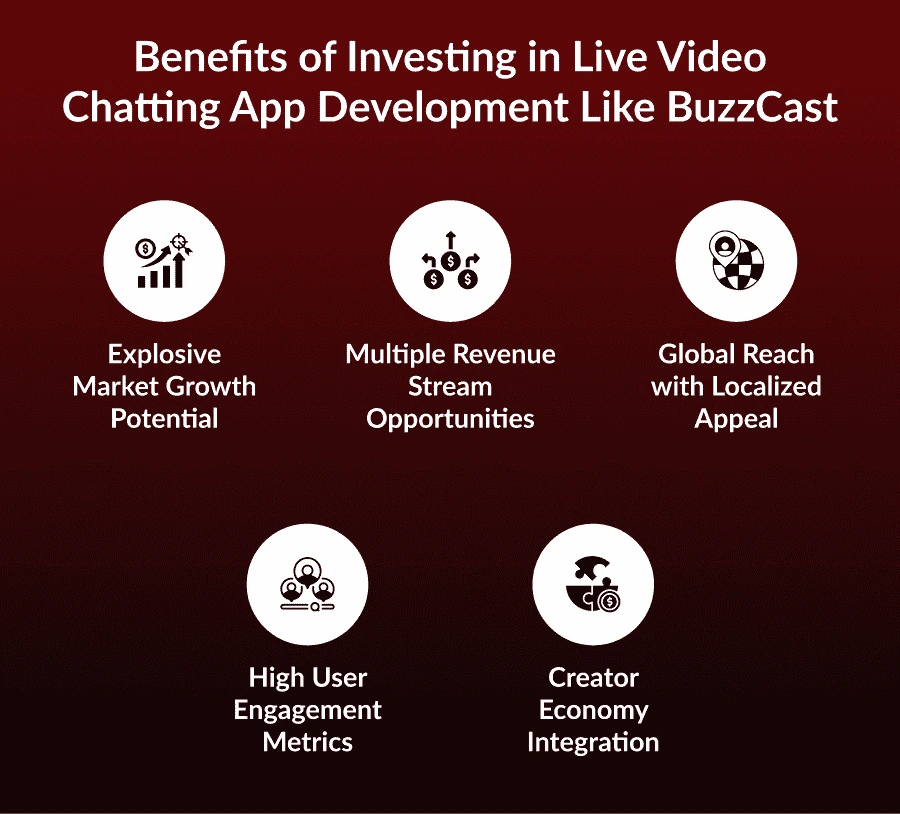 Benefits of Investing in Live Video Chatting App Development Like BuzzCast

Explosive Market Growth Potential

Multiple Revenue Stream Opportunities

Global Reach with Localized Appeal

High User Engagement Metrics

Creator Economy Integration